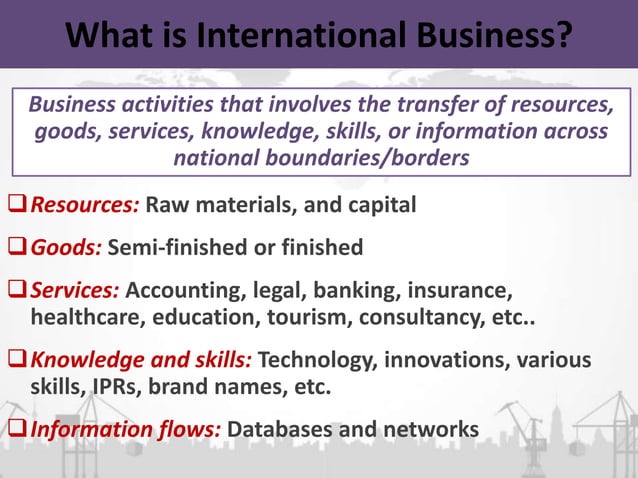 What is International Business?

Business activities that involves the transfer of resources, goods, services, knowledge, skills, or information across national boundaries/borders

❑ Resources: Raw materials, and capital

❑ Goods: Semi-finished or finished

❑ Services: Accounting, legal, banking, insurance, healthcare, education, tourism, consultancy, etc..

❑ Knowledge and skills: Technology, innovations, various skills, IPRs, brand names, etc.

❑ Information flows: Databases and networks